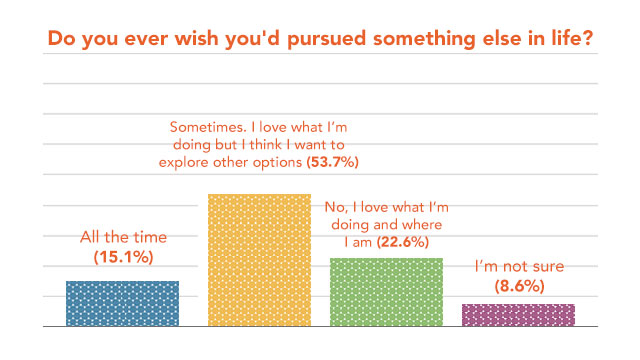 Do you ever wish you'd pursued something else in life?

All the time (15.1%)

Sometimes. I love what I'm doing but I think I want to explore other options (53.7%)

No, I love what I'm doing and where I am (22.6%)

I'm not sure (8.6%)